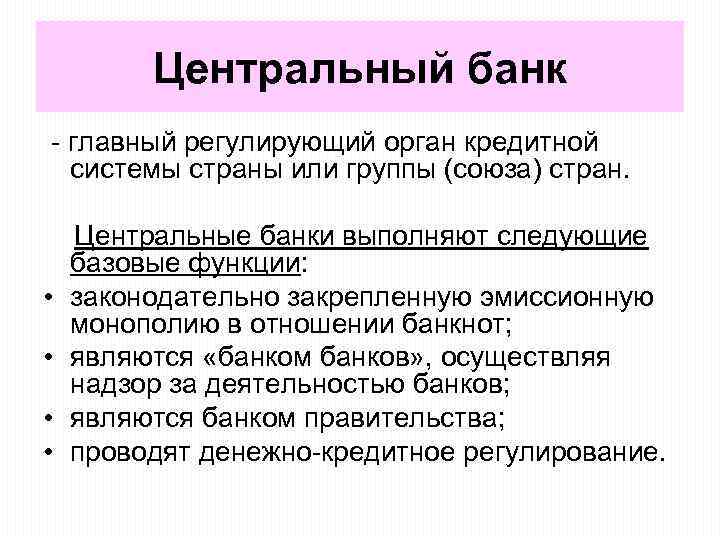 Центральный банк

- главный регулирующий орган кредитной системы страны или группы (союза) стран.

Центральные банки выполняют следующие базовые функции:

• законодательно закрепленную эмиссионную монополию в отношении банкнот;
• являются «банком банков», осуществляя надзор за деятельностью банков;
• являются банком правительства;
• проводят денежно-кредитное регулирование.